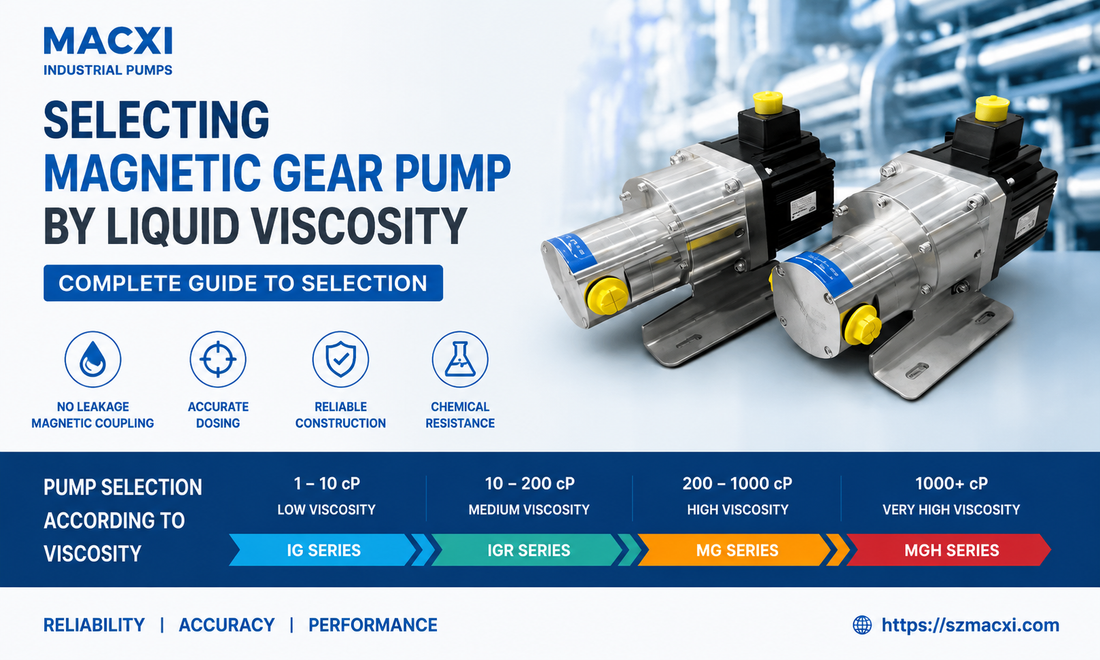 MACXI
INDUSTRIAL PUMPS

SELECTING
MAGNETIC GEAR PUMP
BY LIQUID VISCOSITY

COMPLETE GUIDE TO SELECTION

NO LEAKAGE MAGNETIC COUPLING

ACCURATE DOSING

RELIABLE CONSTRUCTION

CHEMICAL RESISTANCE

PUMP SELECTION ACCORDING TO VISCOSITY

1 – 10 cP
LOW VISCOSITY
IG SERIES

10 – 200 cP
MEDIUM VISCOSITY
IGR SERIES

200 – 1000 cP
HIGH VISCOSITY
MG SERIES

1000+ cP
VERY HIGH VISCOSITY
MGH SERIES

RELIABILITY | ACCURACY | PERFORMANCE

https://szmacxi.com